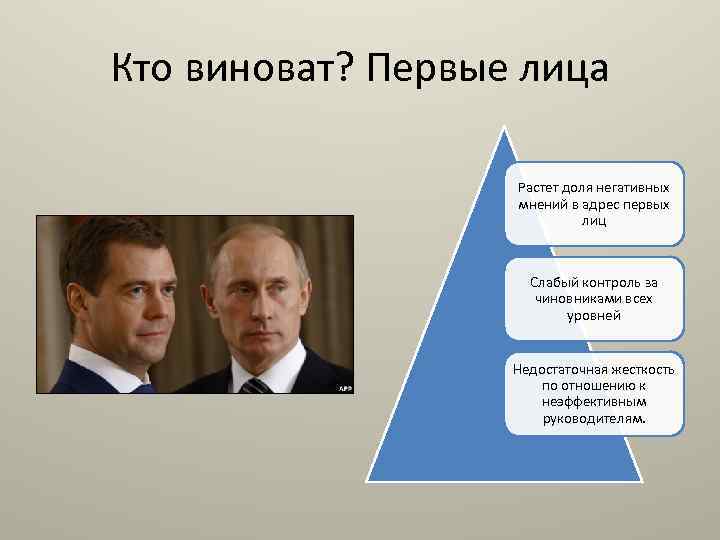 Кто виноват? Первые лица

AFP

Растет доля негативных мнений в адрес первых лиц

Слабый контроль за чиновниками всех уровней

Недостаточная жесткость по отношению к неэффективным руководителям.